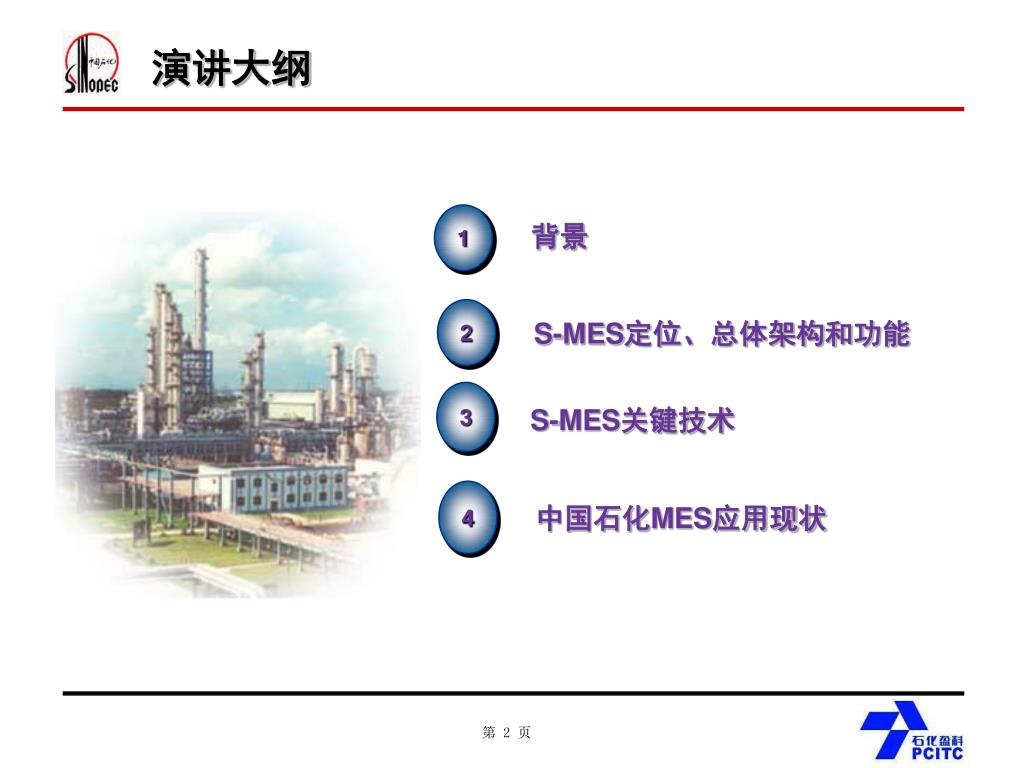 中国石化
SINOPEC

演讲大纲

1 背景

2 S-MES定位、总体架构和功能

3 S-MES关键技术

4 中国石化MES应用现状

第 2 页

石化盈科
PCITC